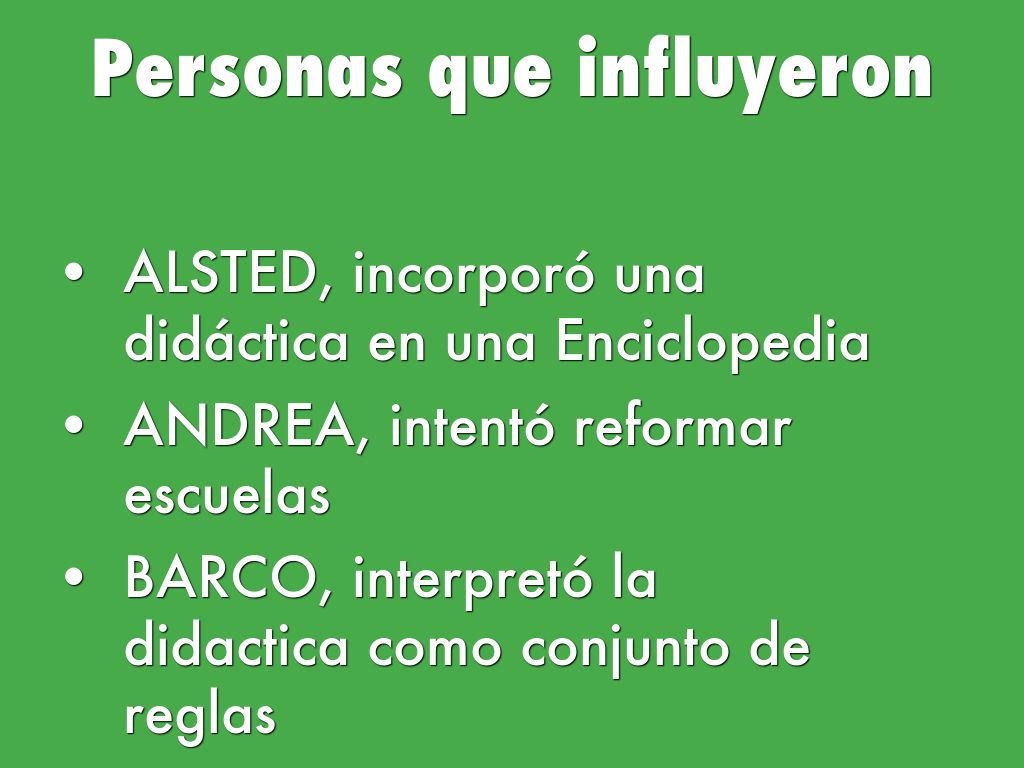 Personas que influyeron

• ALSTED, incorporó una didáctica en una Enciclopedia
• ANDREA, intentó reformar escuelas
• BARCO, interpretó la didactica como conjunto de reglas